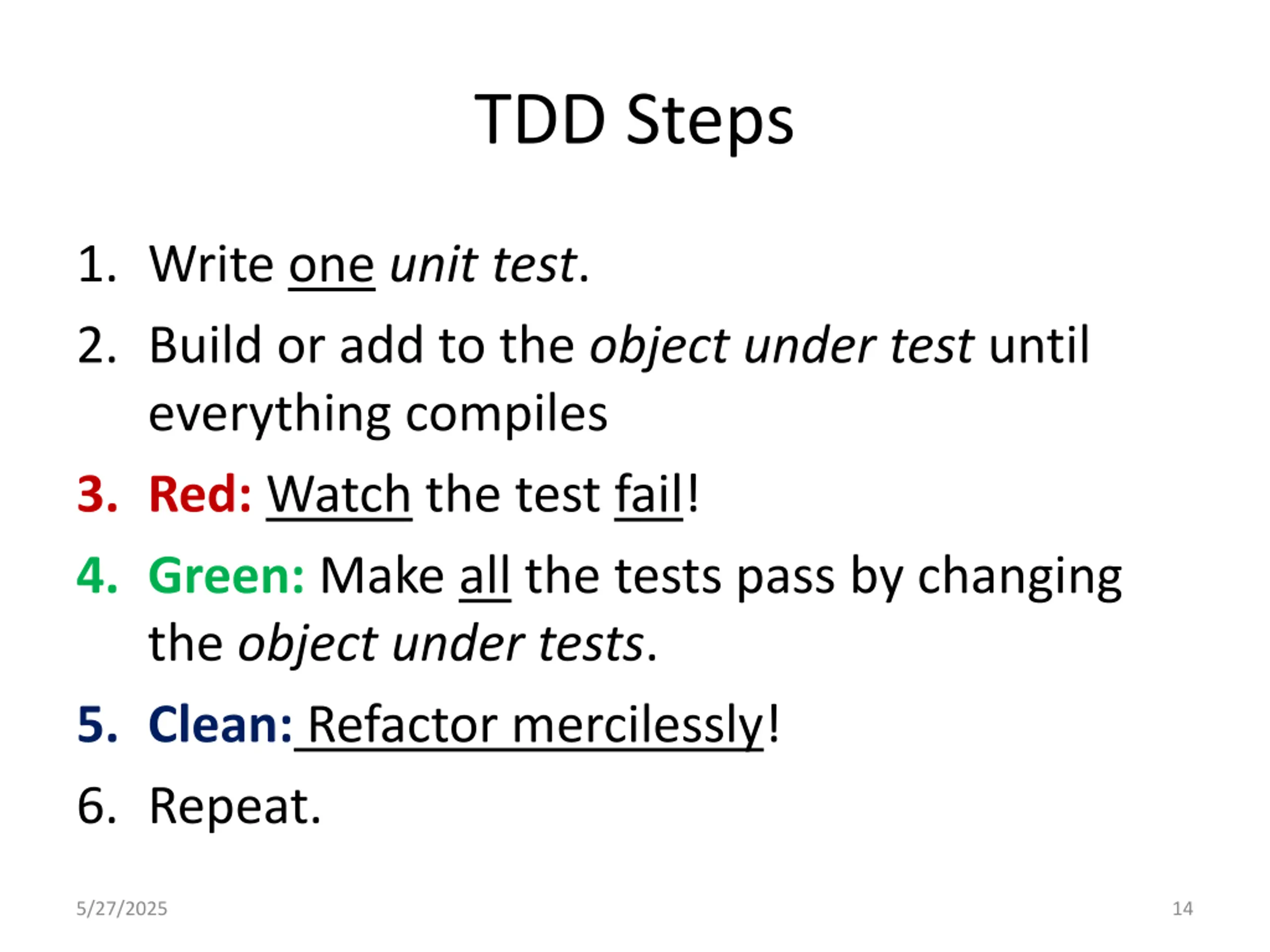 TDD Steps

1. Write one unit test.
2. Build or add to the object under test until everything compiles
3. Red: Watch the test fail!
4. Green: Make all the tests pass by changing the object under tests.
5. Clean: Refactor mercilessly!
6. Repeat.

5/27/2025

14